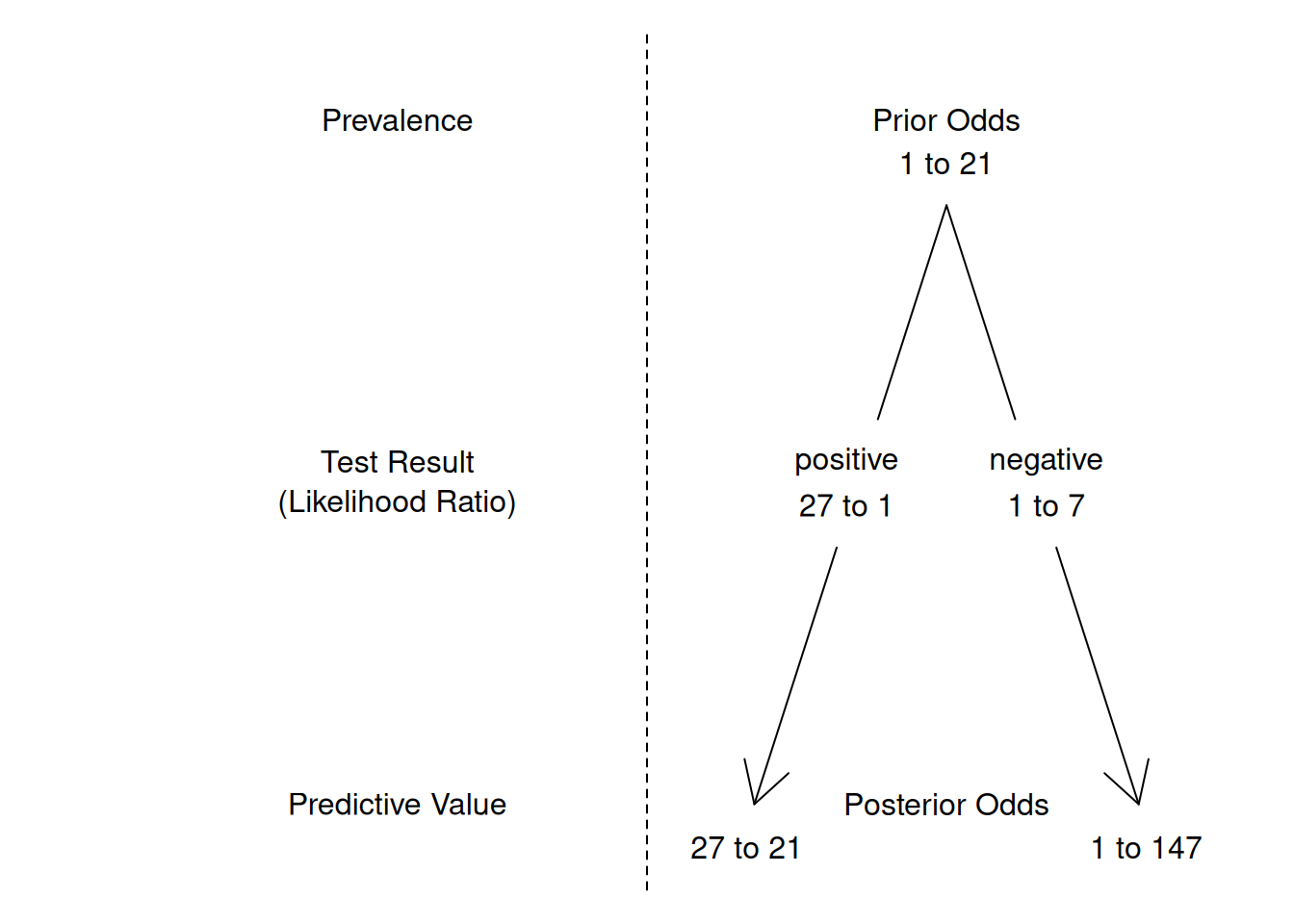 Prevalence

Test Result
(Likelihood Ratio)

Predictive Value

Prior Odds
1 to 21

positive
27 to 1

negative
1 to 7

Posterior Odds

27 to 21

1 to 147